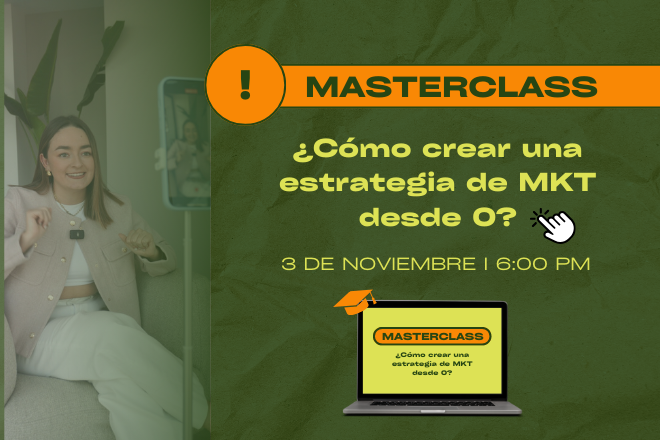 !
MASTERCLASS

¿Cómo crear una estrategia de MKT desde 0?

3 DE NOVIEMBRE | 6:00 PM

MASTERCLASS
¿Cómo crear una estrategia de MKT desde 0?